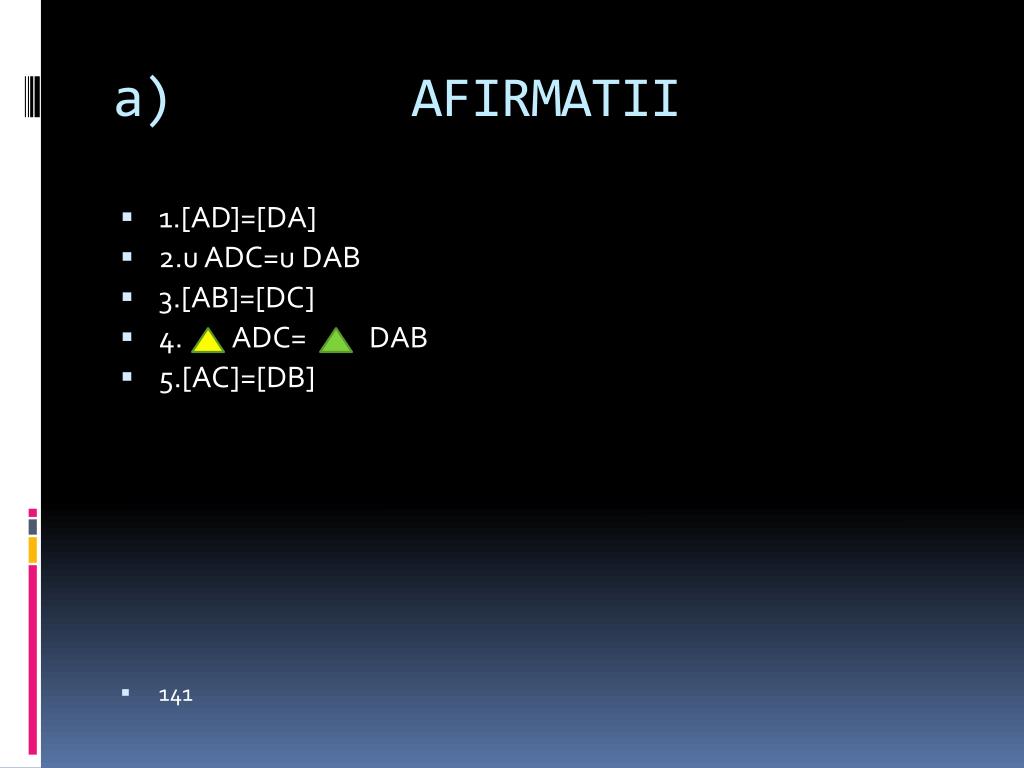 a) AFIRMATII

- 1.[AD]=[DA]
- 2.υ ADC=υ DAB
- 3.[AB]=[DC]
- 4. ADC= DAB
- 5.[AC]=[DB]

- 141